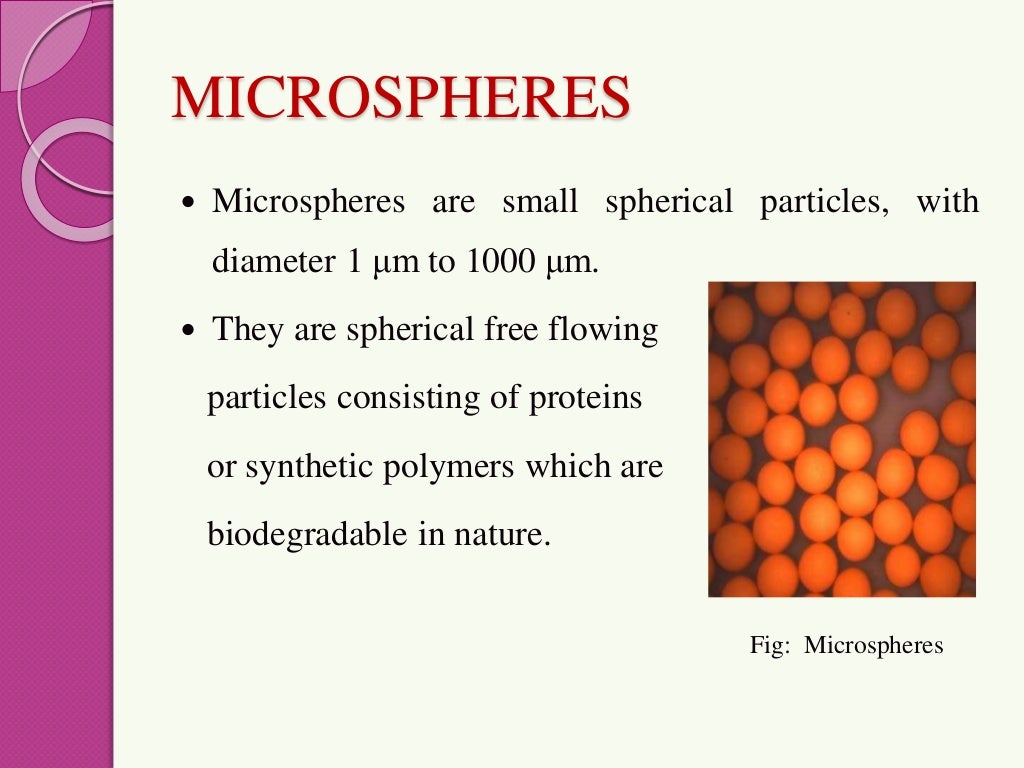 MICROSPHERES

• Microspheres are small spherical particles, with diameter 1 μm to 1000 μm.

• They are spherical free flowing particles consisting of proteins or synthetic polymers which are biodegradable in nature.

Fig: Microspheres